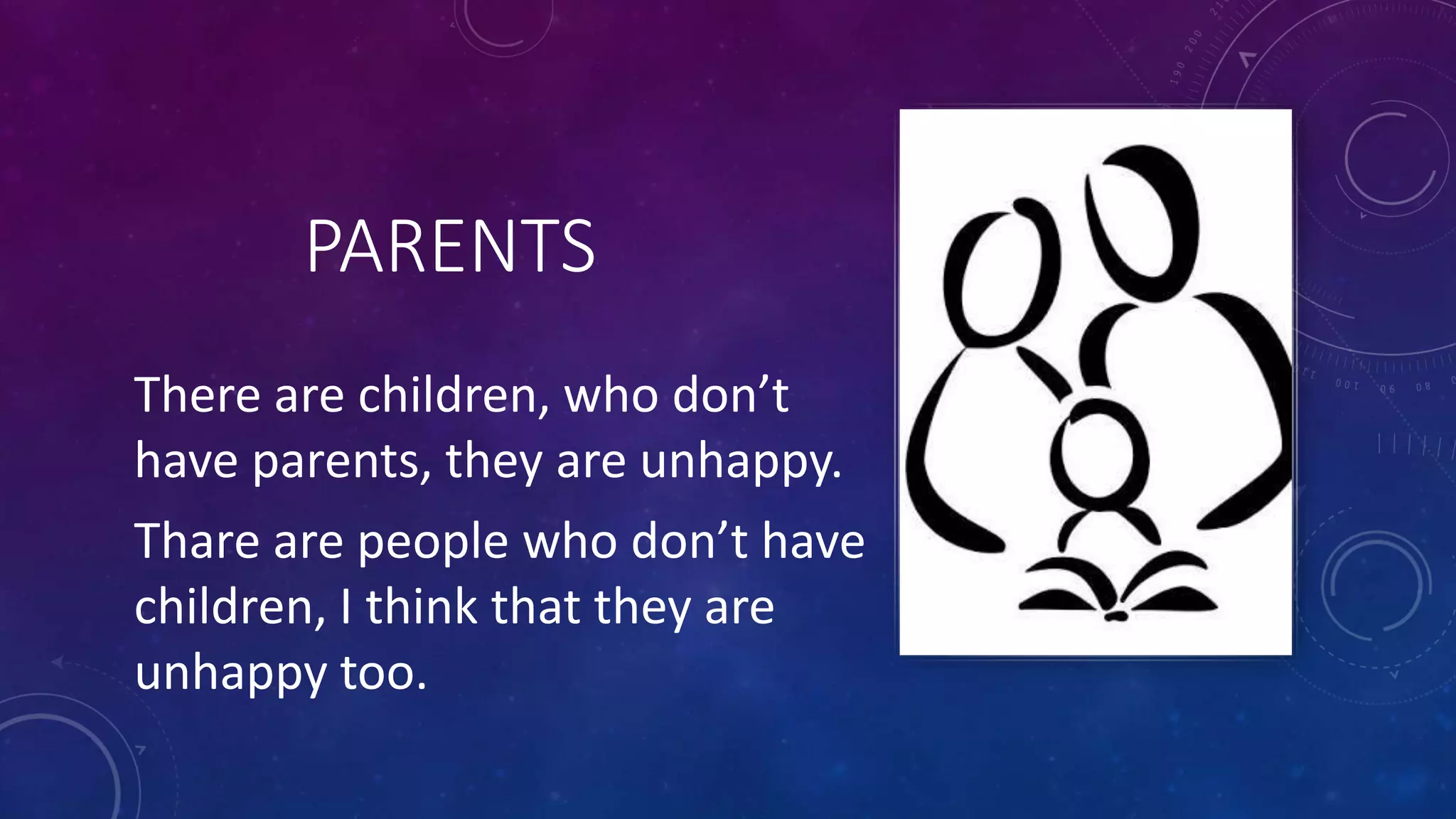 PARENTS

There are children, who don’t have parents, they are unhappy.

Thare are people who don’t have children, I think that they are unhappy too.